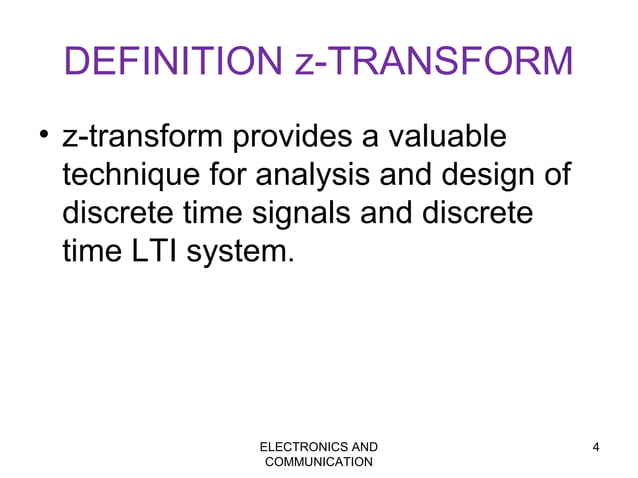 DEFINITION z-TRANSFORM

• z-transform provides a valuable technique for analysis and design of discrete time signals and discrete time LTI system.

ELECTRONICS AND COMMUNICATION

4